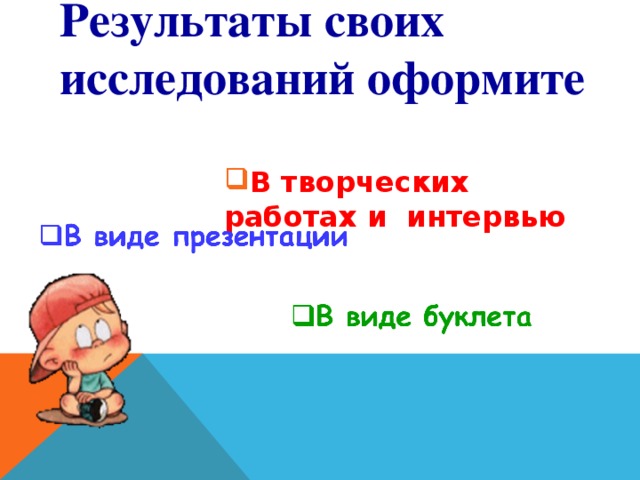 Результаты своих исследований оформите

❑В творческих работах и  интервью

❑В виде презентации

❑В виде буклета